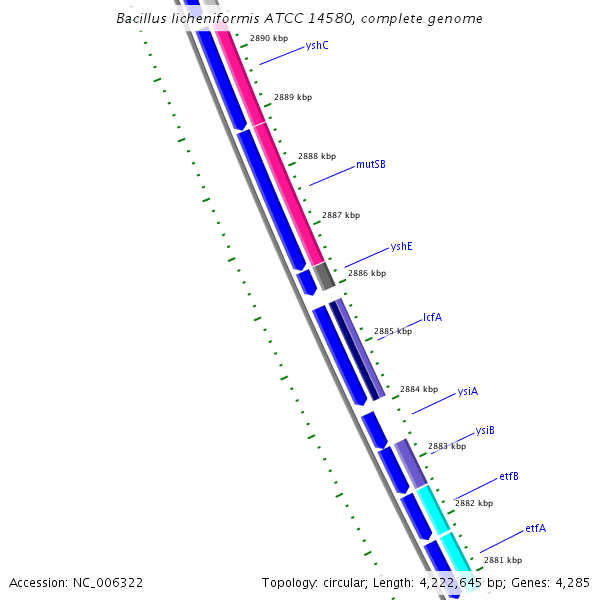 Bacillus licheniformis ATCC 14580, complete genome

2890 kbp
yshC
2889 kbp
2888 kbp
mutSB
2887 kbp
yshE
2886 kbp
lcfA
2885 kbp
2884 kbp
ysiA
ysiB
2883 kbp
etfB
2882 kbp
etfA
2881 kbp

Accession: NC_006322

Topology: circular; Length: 4,222,645 bp; Genes: 4,285